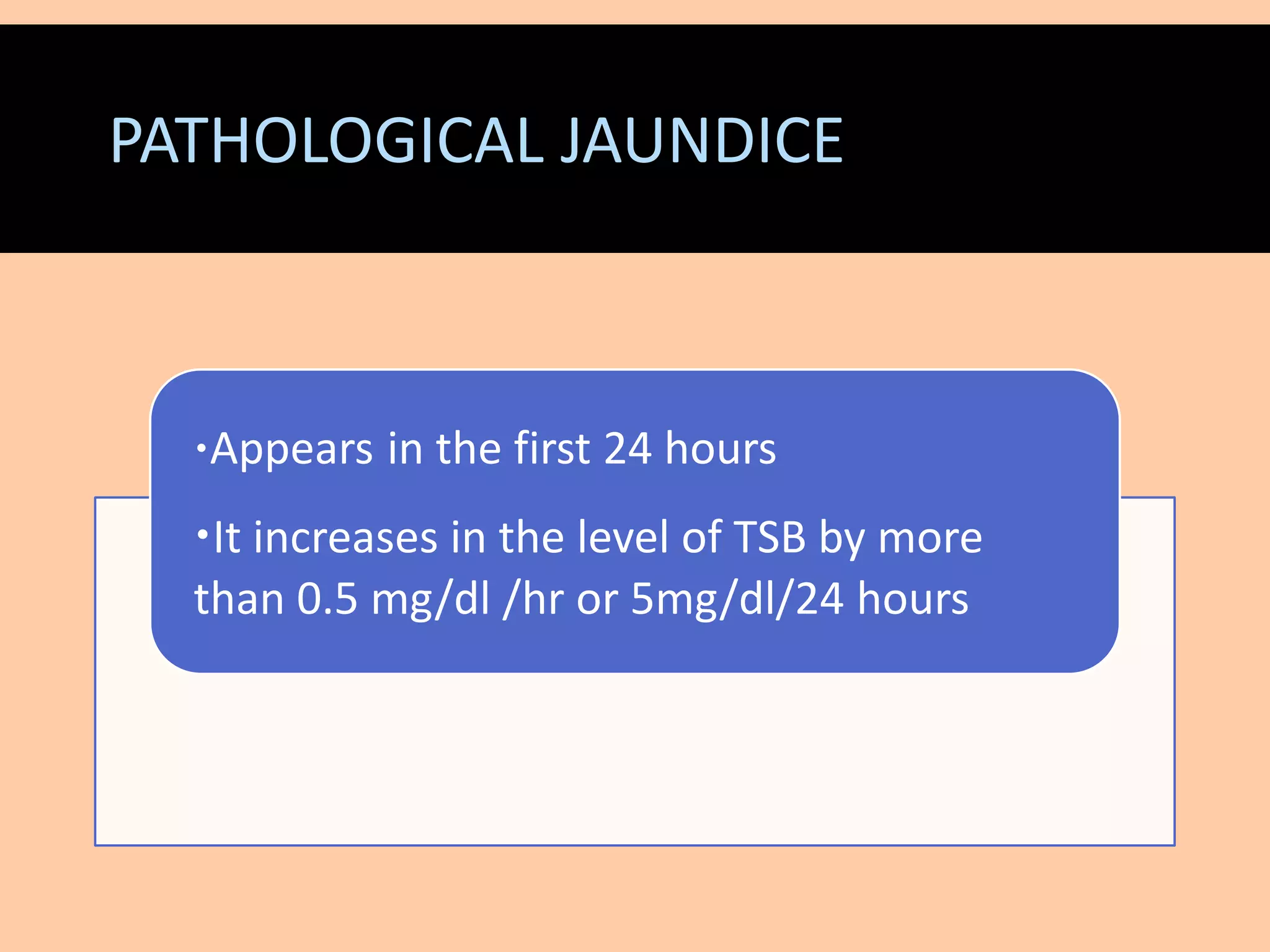 PATHOLOGICAL JAUNDICE

•Appears in the first 24 hours

•It increases in the level of TSB by more than 0.5 mg/dl /hr or 5mg/dl/24 hours